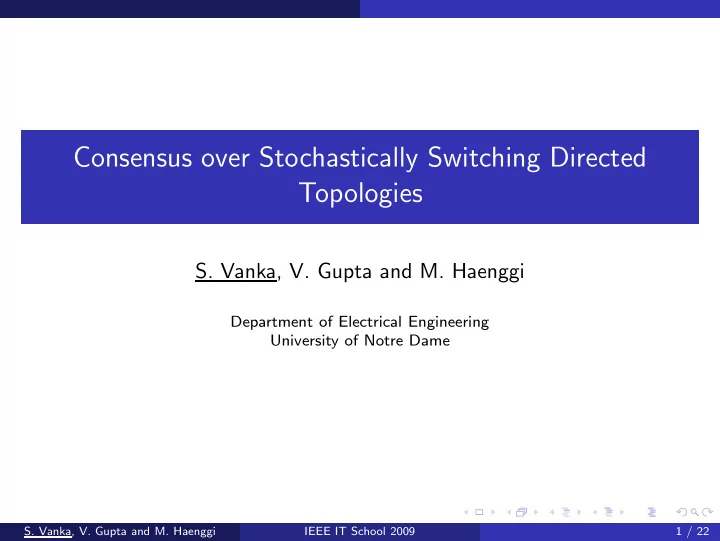 Consensus over Stochastically Switching Directed Topologies

S. Vanka, V. Gupta and M. Haenggi

Department of Electrical Engineering
University of Notre Dame

S. Vanka, V. Gupta and M. Haenggi IEEE IT School 2009 1 / 22